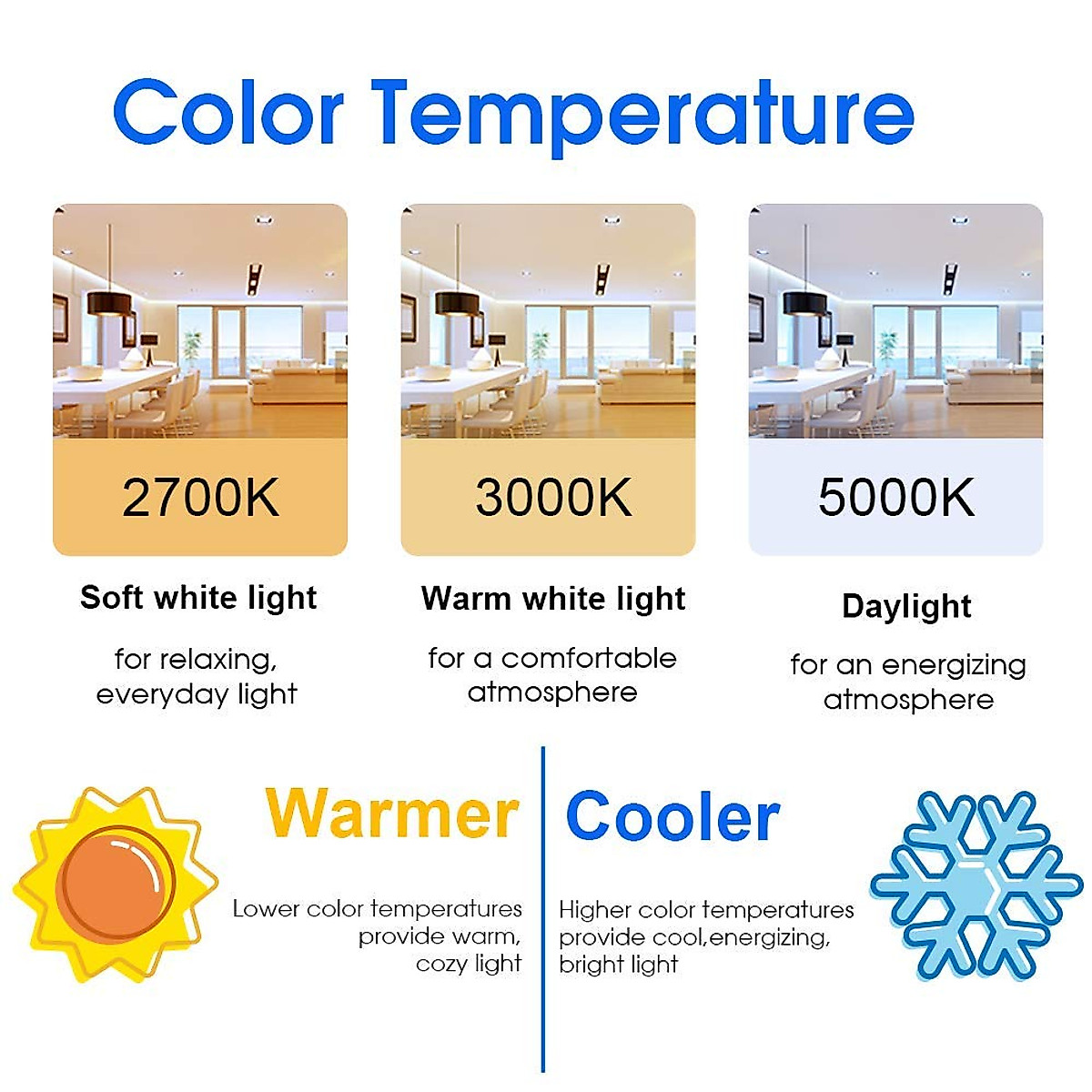 Color Temperature

2700K

Soft white light

for relaxing, everyday light

3000K

Warm white light

for a comfortable atmosphere

5000K

Daylight

for an energizing atmosphere

Warmer

Lower color temperatures provide warm, cozy light

Cooler

Higher color temperatures provide cool,energizing, bright light